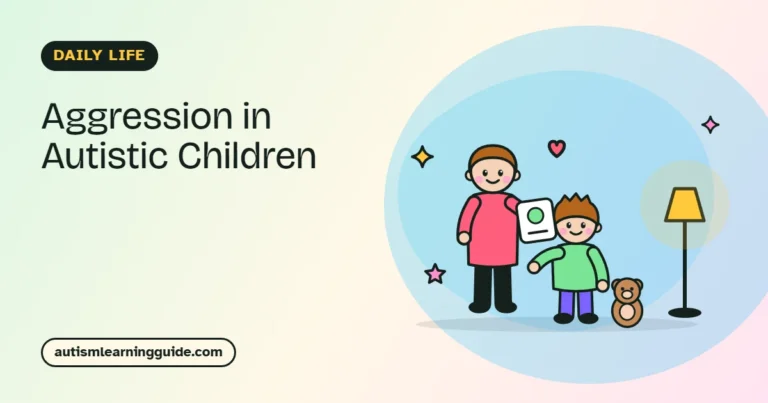 DAILY LIFE

Aggression in Autistic Children

autismlearningguide.com